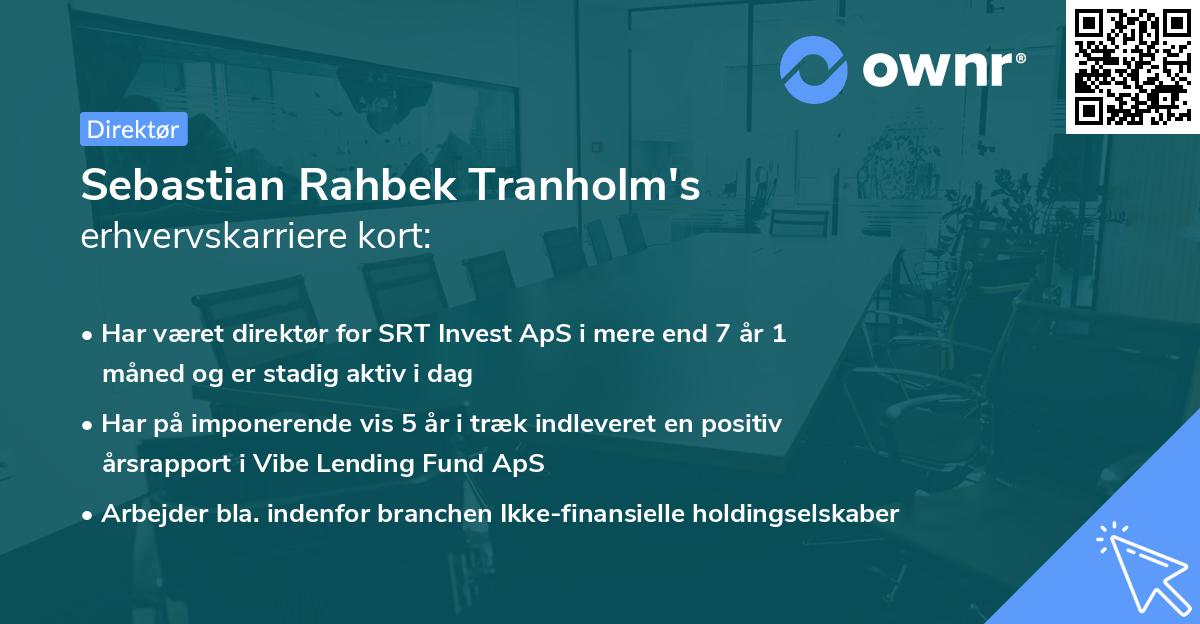 ownr®

Direktør

Sebastian Rahbek Tranholm's
erhvervskarriere kort:

• Har været direktør for SRT Invest ApS i mere end 7 år 1 måned og er stadig aktiv i dag
• Har på imponerende vis 5 år i træk indleveret en positiv årsrapport i Vibe Lending Fund ApS
• Arbejder bla. indenfor branchen Ikke-finansielle holdingselskaber